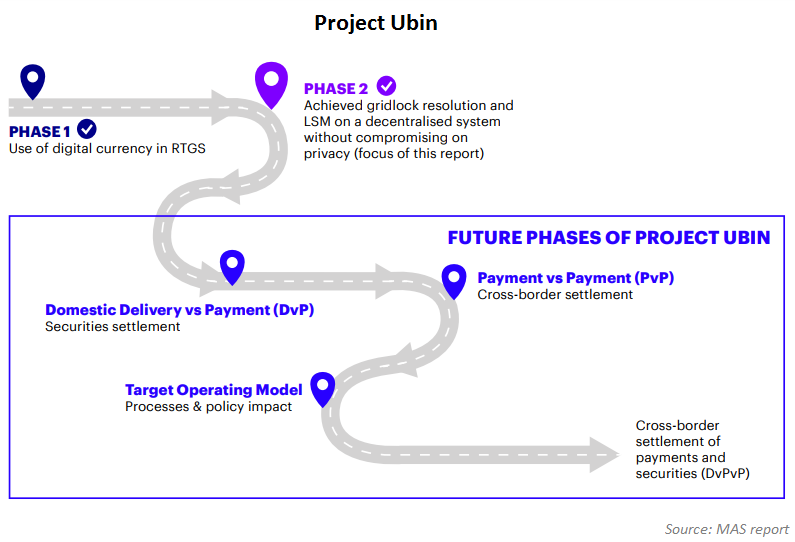 Project Ubin

PHASE 1
Use of digital currency in RTGS

PHASE 2
Achieved gridlock resolution and LSM on a decentralised system without compromising on privacy (focus of this report)

FUTURE PHASES OF PROJECT UBIN

Domestic Delivery vs Payment (DvP)
Securities settlement

Payment vs Payment (PvP)
Cross-border settlement

Target Operating Model
Processes & policy impact

Cross-border settlement of payments and securities (DvPvP)

Source: MAS report